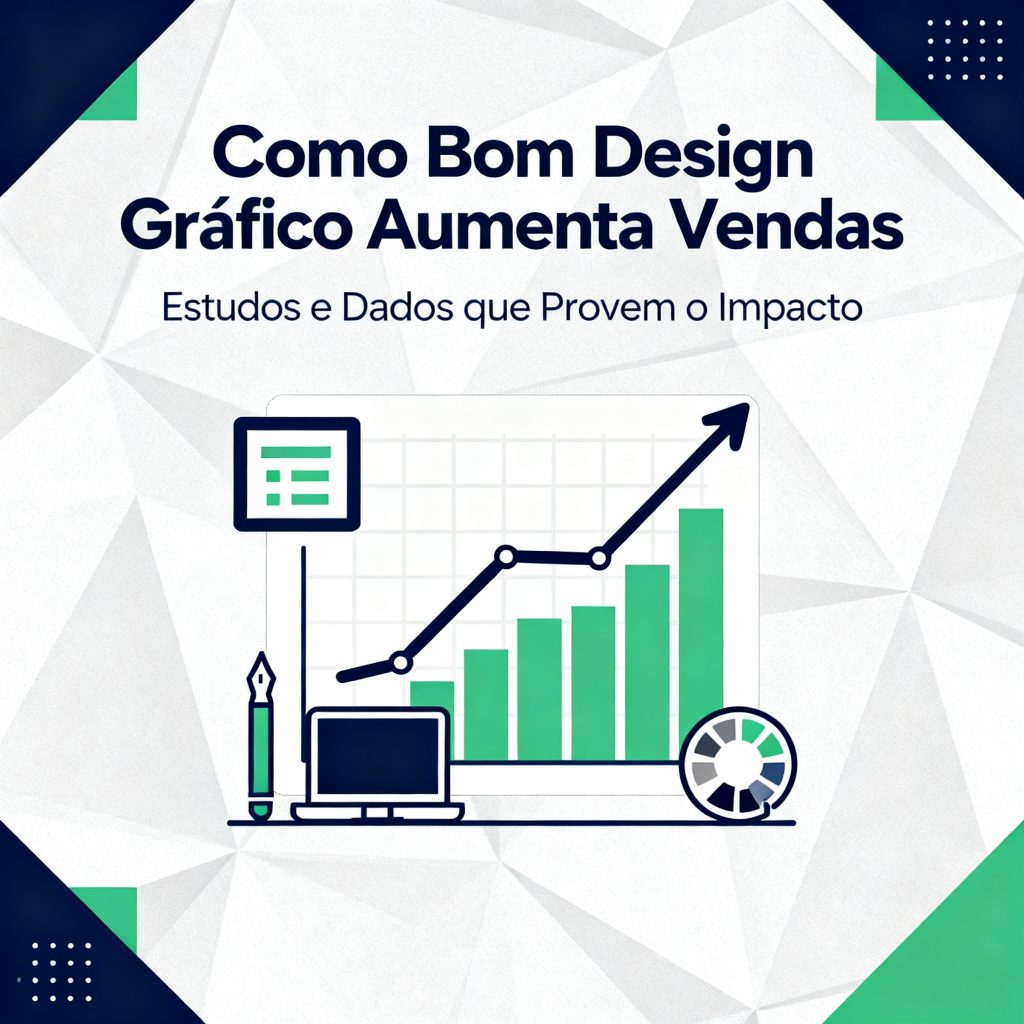 Como Bom Design Gráfico Aumenta Vendas

Estudos e Dados que Provem o Impacto